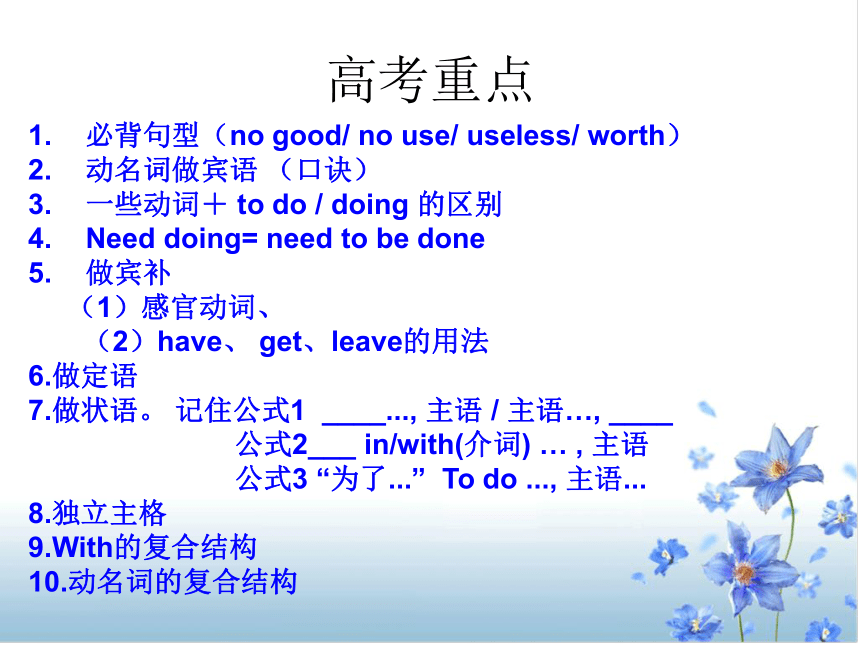 高考重点

1. 必背句型（no good/ no use/ useless/ worth）
2. 动名词做宾语 （口诀）
3. 一些动词＋ to do / doing 的区别
4. Need doing= need to be done
5. 做宾补
（1）感官动词、
（2）have、 get、leave的用法
6.做定语
7.做状语。 记住公式1 ____..., 主语 / 主语…, ____
公式2___ in/with(介词) … , 主语
公式3 “为了...” To do ..., 主语...
8.独立主格
9.With的复合结构
10.动名词的复合结构